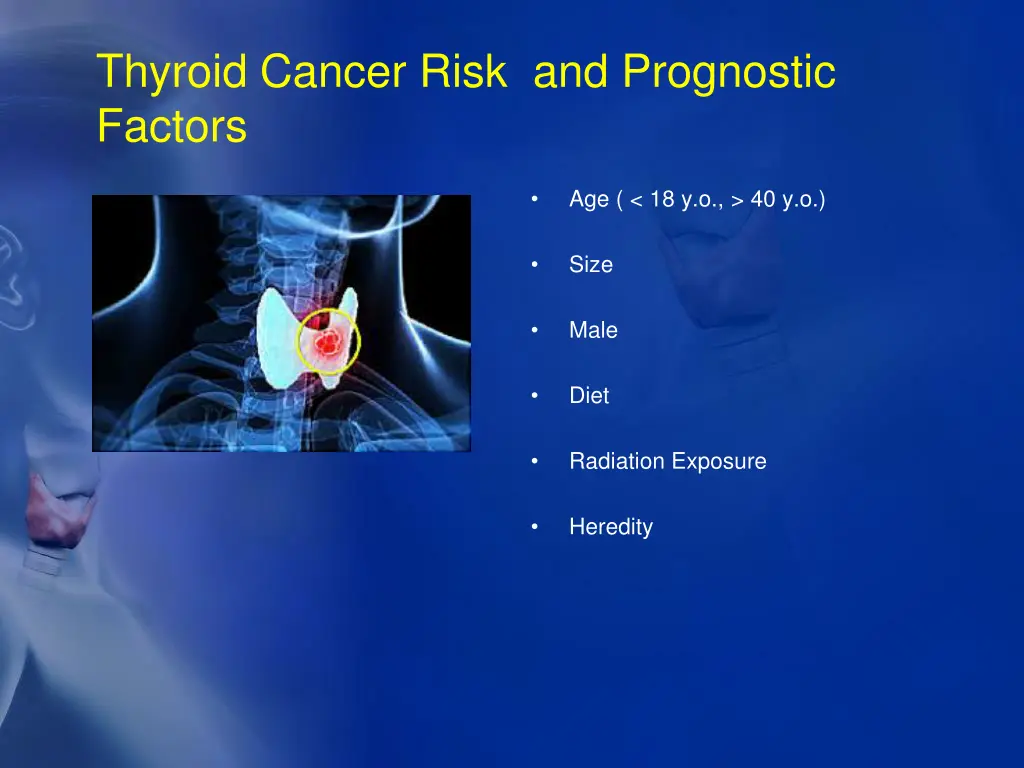 Thyroid Cancer Risk  and Prognostic Factors

• Age ( < 18 y.o., > 40 y.o.)

• Size

• Male

• Diet

• Radiation Exposure

• Heredity